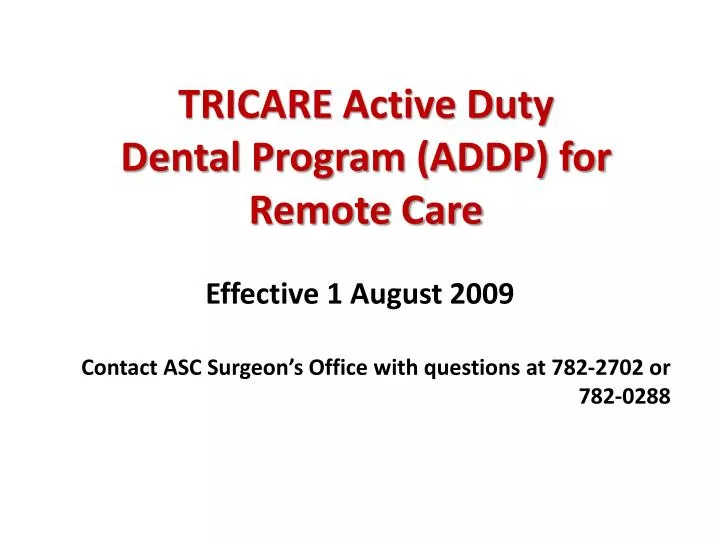 TRICARE Active Duty Dental Program (ADDP) for Remote Care

Effective 1 August 2009

Contact ASC Surgeon's Office with questions at 782-2702 or 782-0288